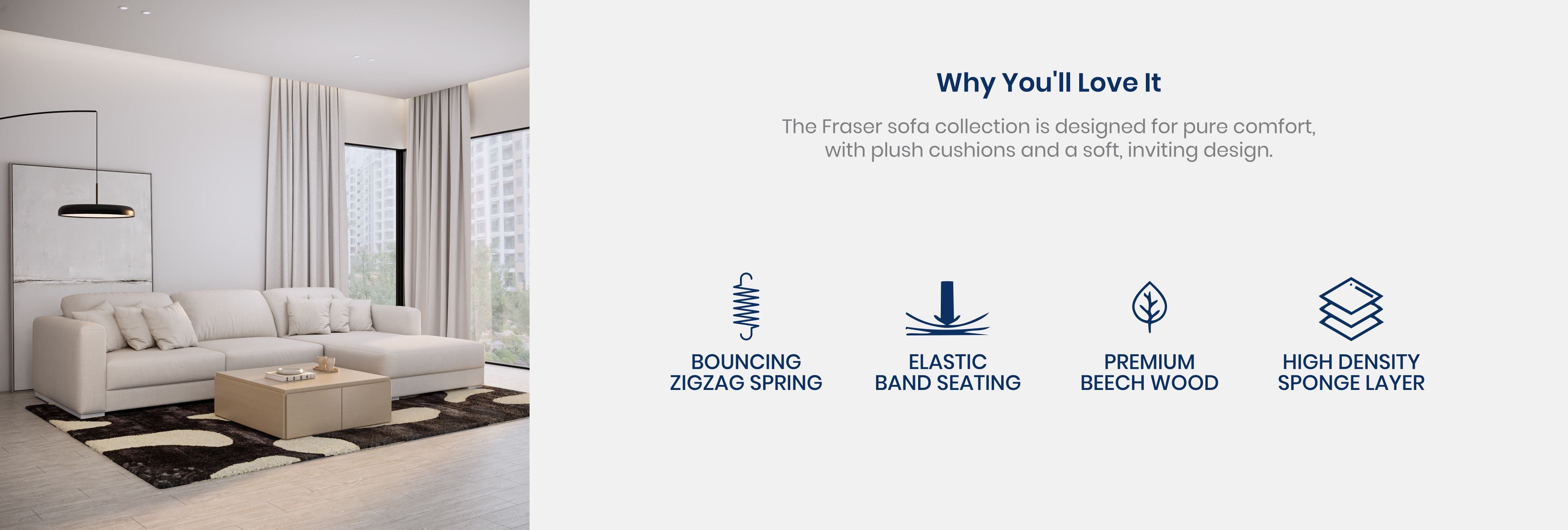 Why You'll Love It

The Fraser sofa collection is designed for pure comfort, with plush cushions and a soft, inviting design.

BOUNCING ZIGZAG SPRING

ELASTIC BAND SEATING

PREMIUM BEECH WOOD

HIGH DENSITY SPONGE LAYER